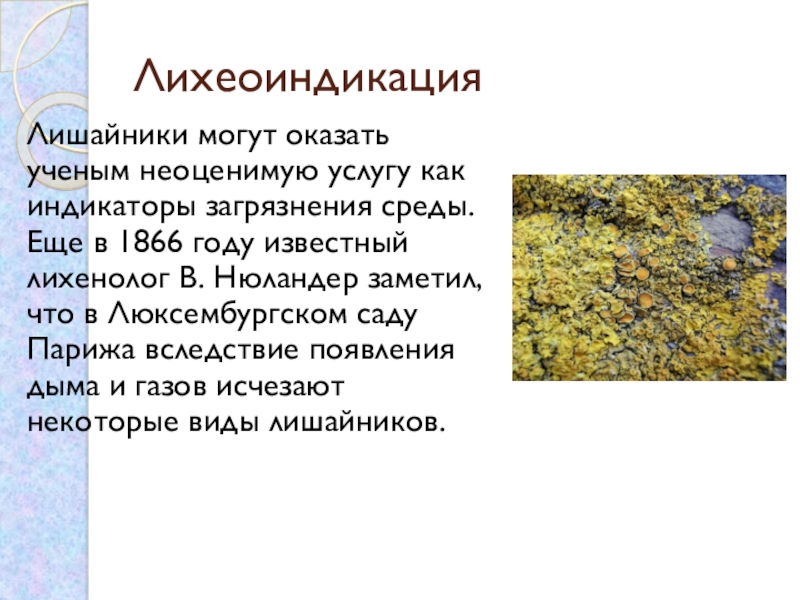 Лихеоиндикация

Лишайники могут оказать ученым неоценимую услугу как индикаторы загрязнения среды. Еще в 1866 году известный лихенолог В. Нюландер заметил, что в Люксембургском саду Парижа вследствие появления дыма и газов исчезают некоторые виды лишайников.